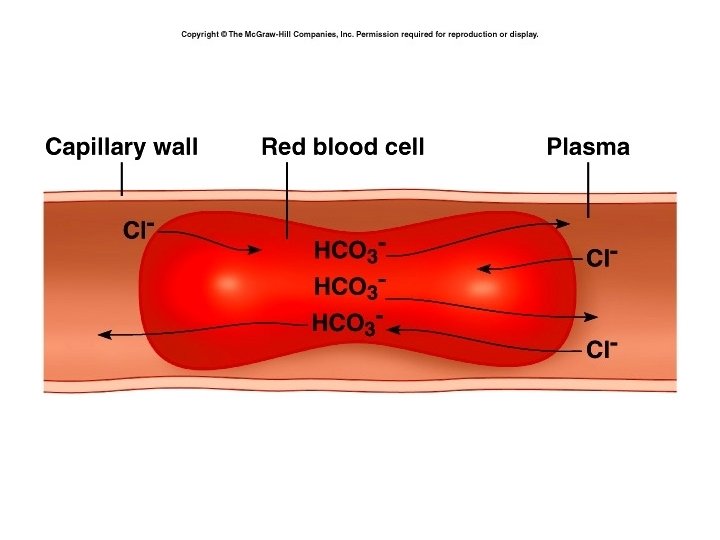 Copyright © The McGraw-Hill Companies, Inc. Permission required for reproduction or display.

Capillary wall

Red blood cell

Plasma

$Cl^-$

$HCO_3^-$

$Cl^-$

$HCO_3^-$

$HCO_3^-$

$Cl^-$